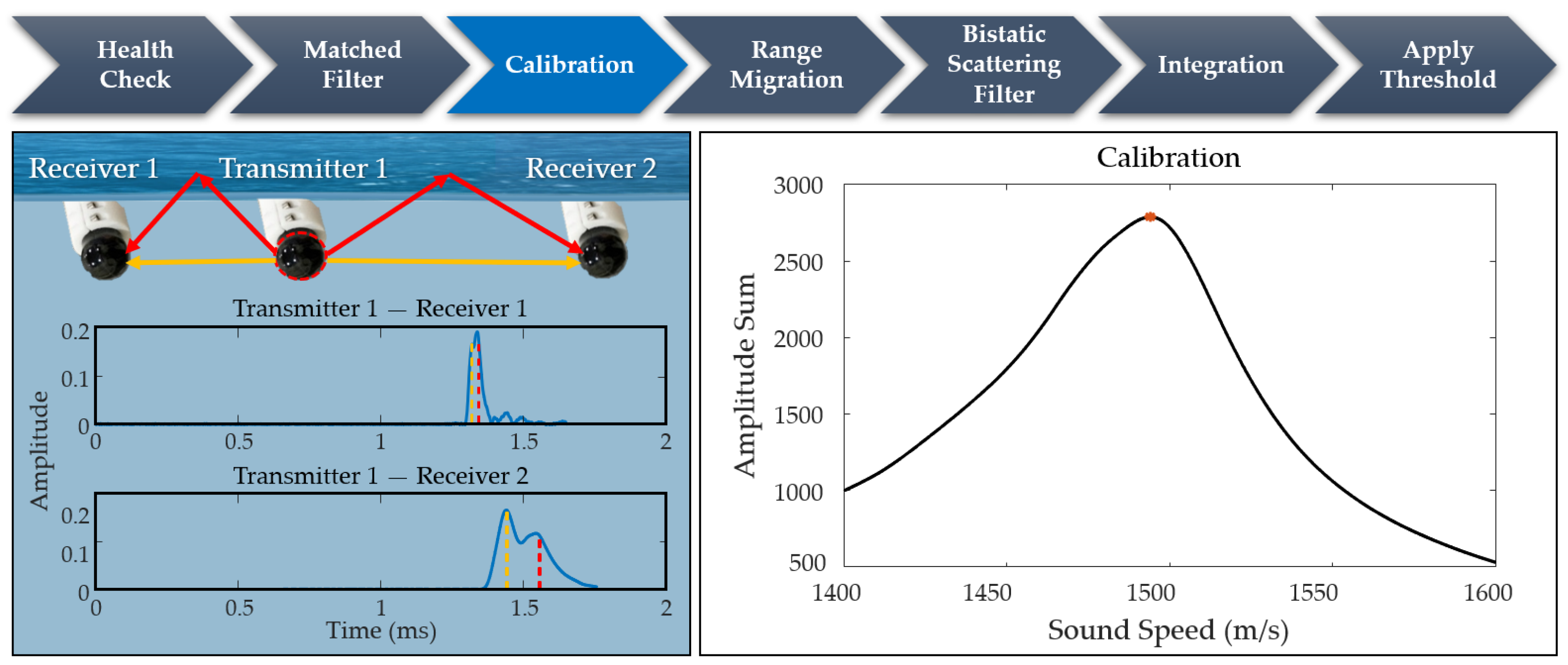 Health Check

Matched Filter

Calibration

Range Migration

Bistatic Scattering Filter

Integration

Apply Threshold

Receiver 1 Transmitter 1 Receiver 2

Transmitter 1 — Receiver 1

0.2
0.1
0
0 0.5 1 1.5 2

Amplitude

Transmitter 1 — Receiver 2

0.2
0.1
0
0 0.5 1 1.5 2

Time (ms)

Calibration

3000
2500
2000
1500
1000
500

Amplitude Sum

1400 1450 1500 1550 1600

Sound Speed (m/s)